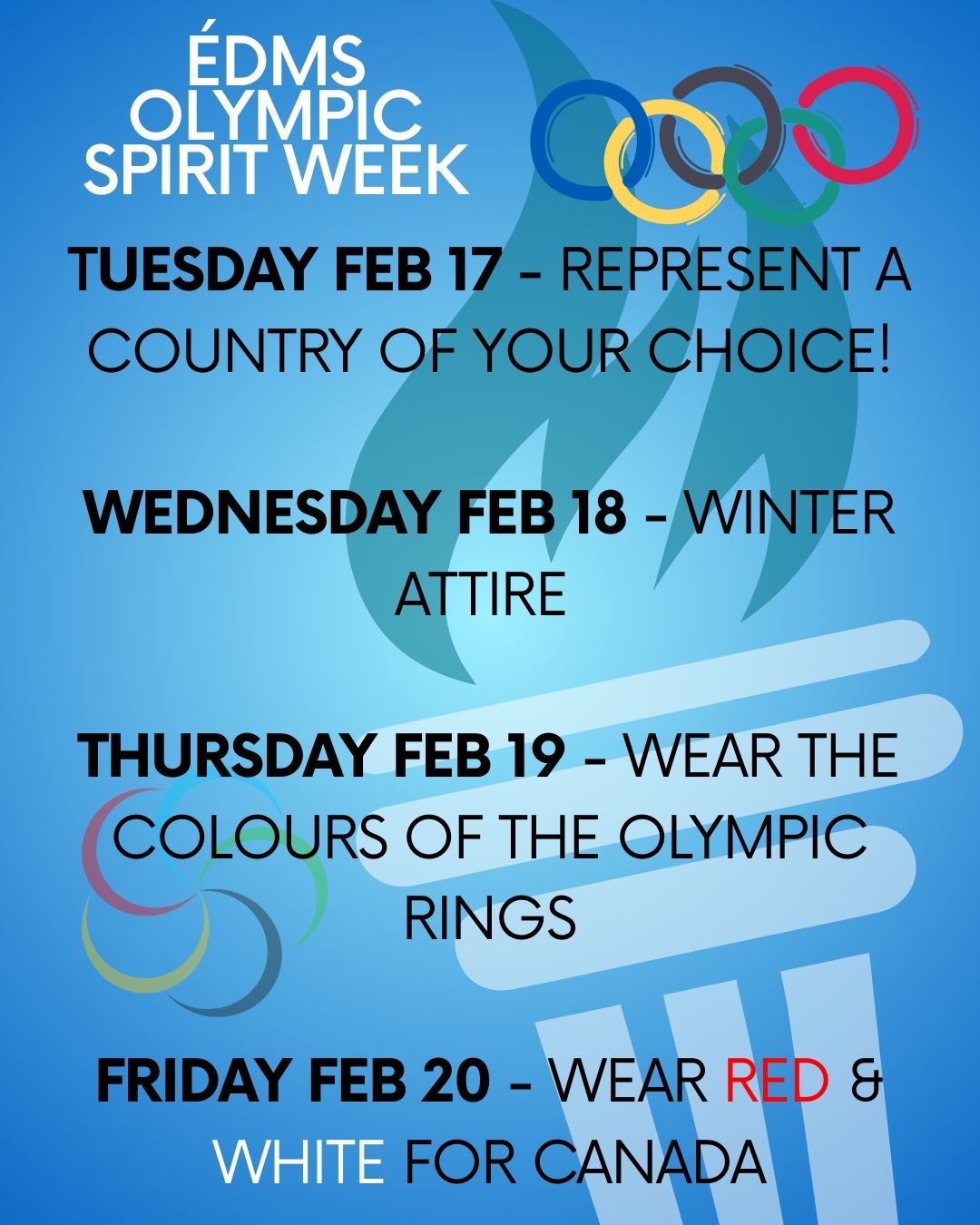 ÉDMS OLYMPIC SPIRIT WEEK

TUESDAY FEB 17 - REPRESENT A COUNTRY OF YOUR CHOICE!

WEDNESDAY FEB 18 - WINTER ATTIRE

THURSDAY FEB 19 - WEAR THE COLOURS OF THE OLYMPIC RINGS

FRIDAY FEB 20 - WEAR RED & WHITE FOR CANADA